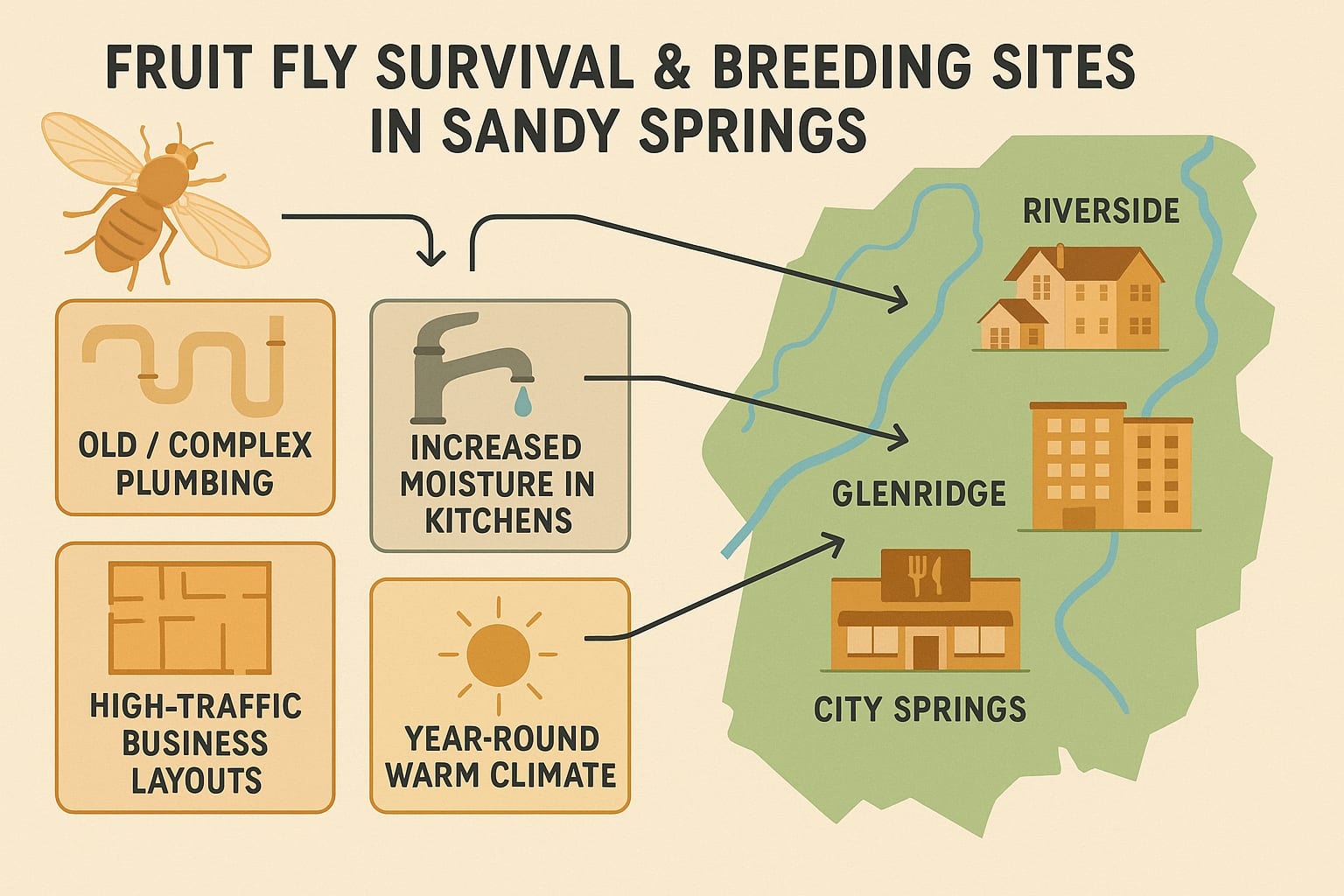 FRUIT FLY SURVIVAL & BREEDING SITES IN SANDY SPRINGS

OLD / COMPLEX PLUMBING

INCREASED MOISTURE IN KITCHENS

HIGH-TRAFFIC BUSINESS LAYOUTS

YEAR-ROUND WARM CLIMATE

RIVERSIDE

GLENRIDGE

CITY SPRINGS